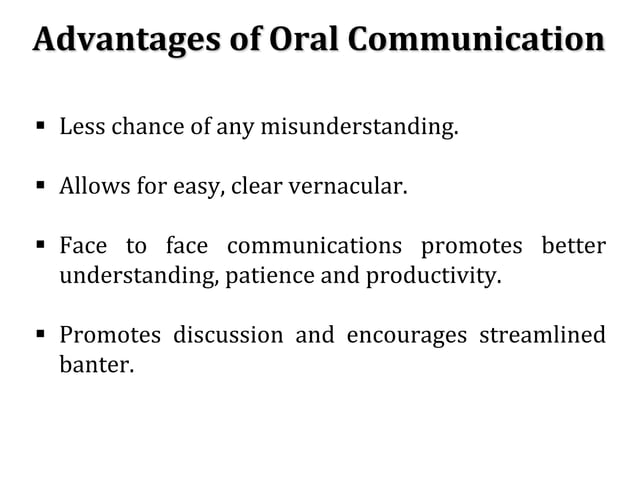 Advantages of Oral Communication

▪ Less chance of any misunderstanding.

▪ Allows for easy, clear vernacular.

▪ Face to face communications promotes better understanding, patience and productivity.

▪ Promotes discussion and encourages streamlined banter.